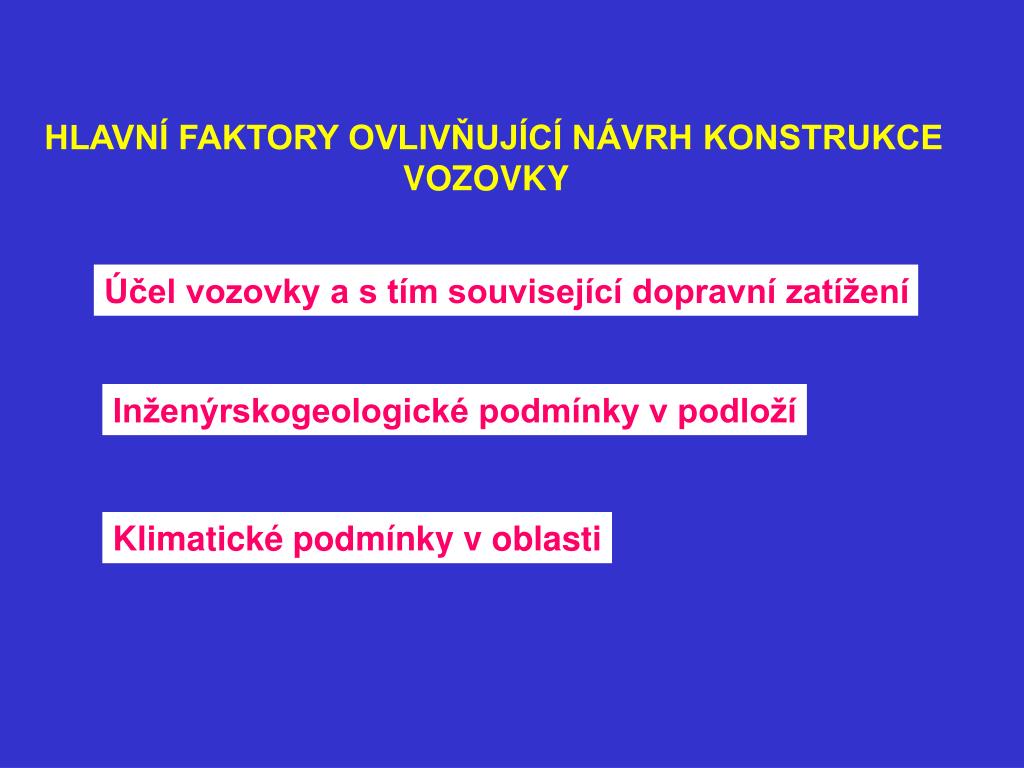 HLAVNÍ FAKTORY OVLIVŇUJÍCÍ NÁVRH KONSTRUKCE VOZOVKY

Účel vozovky a s tím související dopravní zatížení

Inženýrskogeologické podmínky v podloží

Klimatické podmínky v oblasti